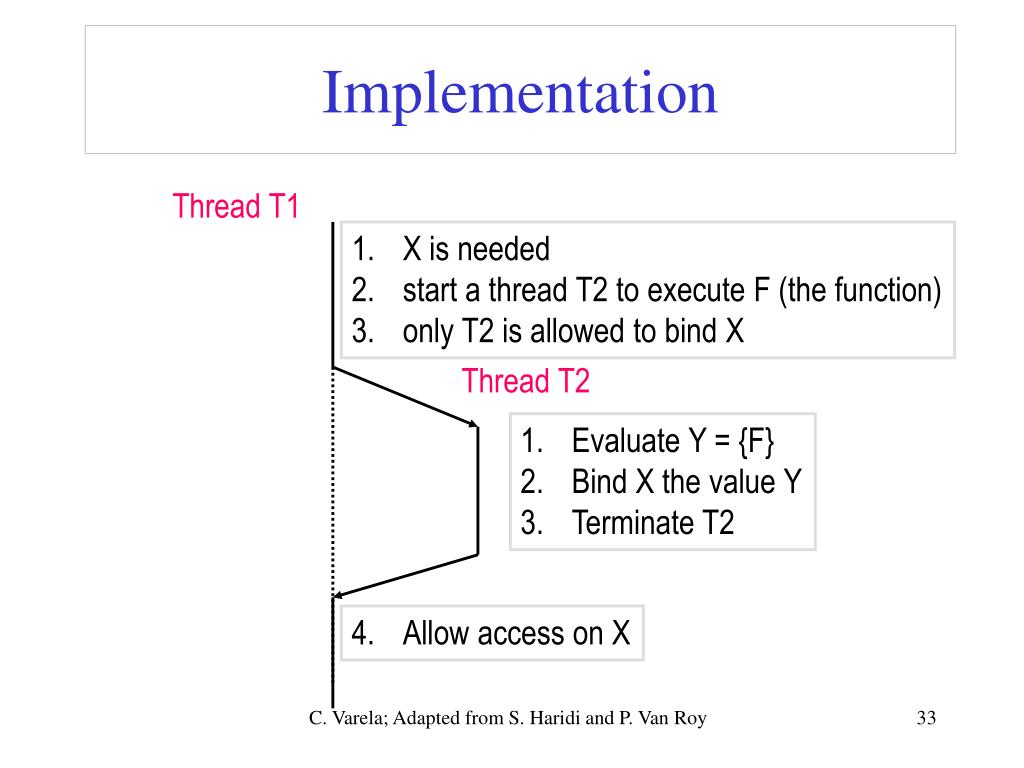 Implementation

Thread T1

1. X is needed
2. start a thread T2 to execute F (the function)
3. only T2 is allowed to bind X

Thread T2

1. Evaluate Y = {F}
2. Bind X the value Y
3. Terminate T2

4. Allow access on X

C. Varela; Adapted from S. Haridi and P. Van Roy

33